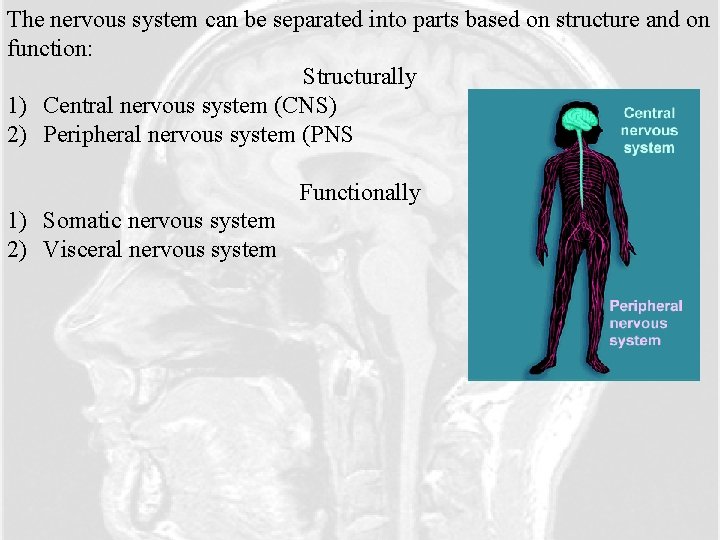 The nervous system can be separated into parts based on structure and on function:

Structurally

1) Central nervous system (CNS)
2) Peripheral nervous system (PNS

Functionally

1) Somatic nervous system
2) Visceral nervous system

Central nervous system

Peripheral nervous system